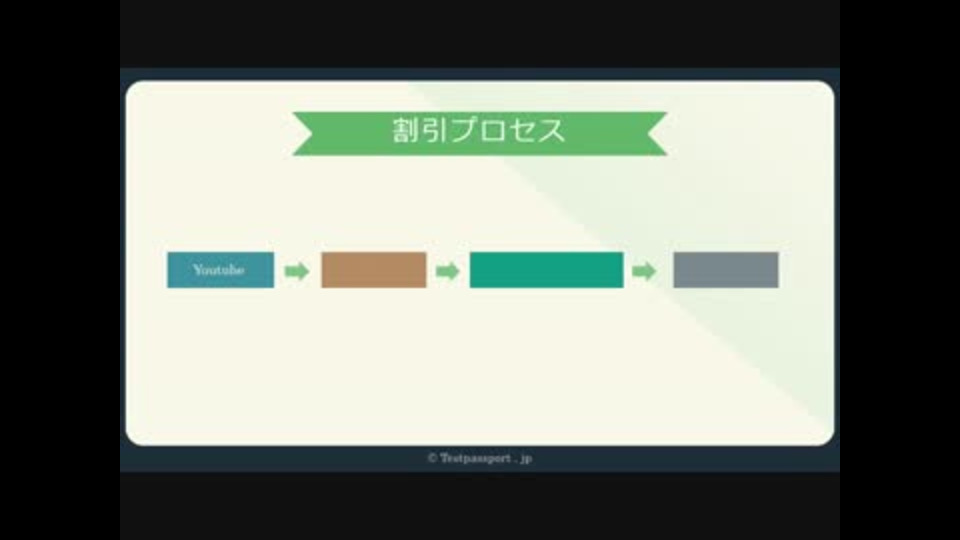 割引プロセス

Youtube

© Testpassport . jp